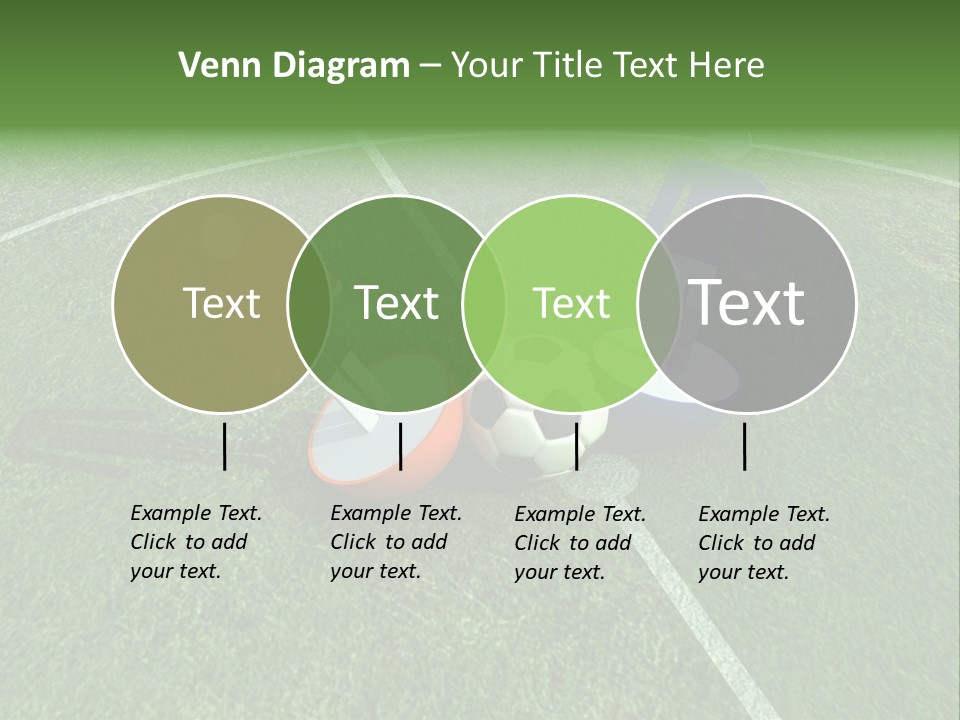 Venn Diagram – Your Title Text Here

Text

Text

Text

Text

Example Text. Click to add your text.

Example Text. Click to add your text.

Example Text. Click to add your text.

Example Text. Click to add your text.